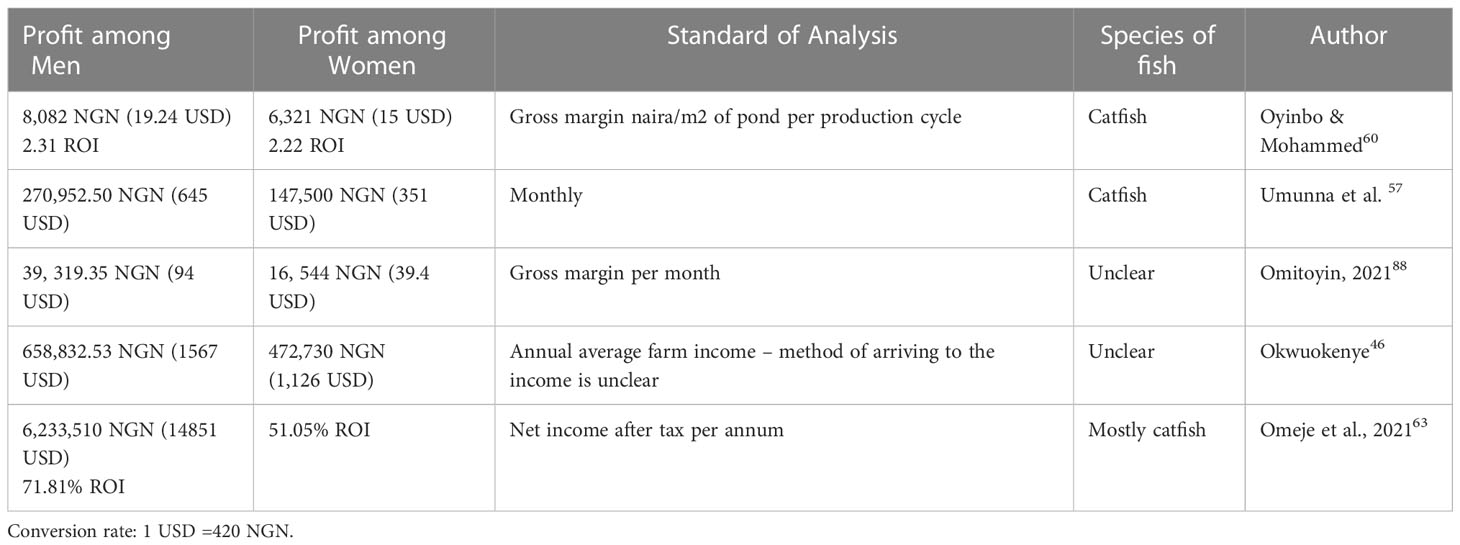 | Profit among Men | Profit among Women | Standard of Analysis | Species of fish | Author |
|---|---|---|---|---|
| 8,082 NGN (19.24 USD) 2.31 ROI | 6,321 NGN (15 USD) 2.22 ROI | Gross margin naira/m2 of pond per production cycle | Catfish | Oyinbo & Mohammed$^{60}$ |
| 270,952.50 NGN (645 USD) | 147,500 NGN (351 USD) | Monthly | Catfish | Umunna et al. $^{57}$ |
| 39, 319.35 NGN (94 USD) | 16, 544 NGN (39.4 USD) | Gross margin per month | Unclear | Omitoyin, 2021$^{88}$ |
| 658,832.53 NGN (1567 USD) | 472,730 NGN (1,126 USD) | Annual average farm income – method of arriving to the income is unclear | Unclear | Okwuokenye$^{46}$ |
| 6,233,510 NGN (14851 USD) 71.81% ROI | 51.05% ROI | Net income after tax per annum | Mostly catfish | Omeje et al., 2021$^{63}$ |

Conversion rate: 1 USD =420 NGN.